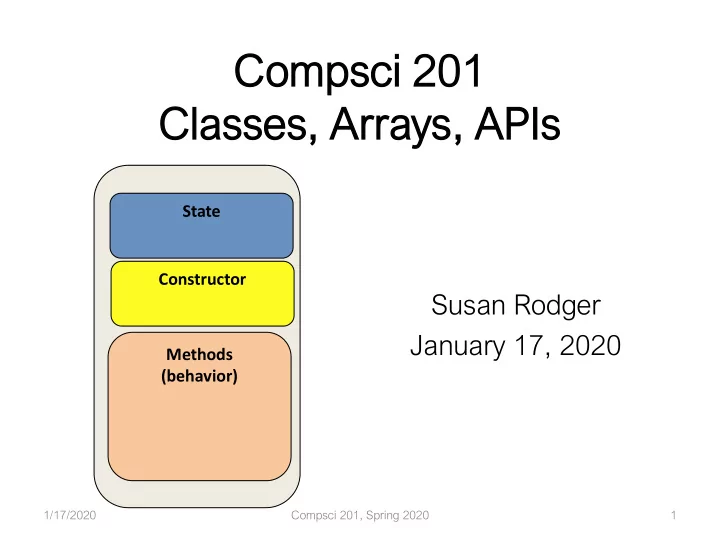 Compsci 201
Classes, Arrays, APIs

State

Constructor

Methods
(behavior)

Susan Rodger
January 17, 2020

1/17/2020

Compsci 201, Spring 2020

1